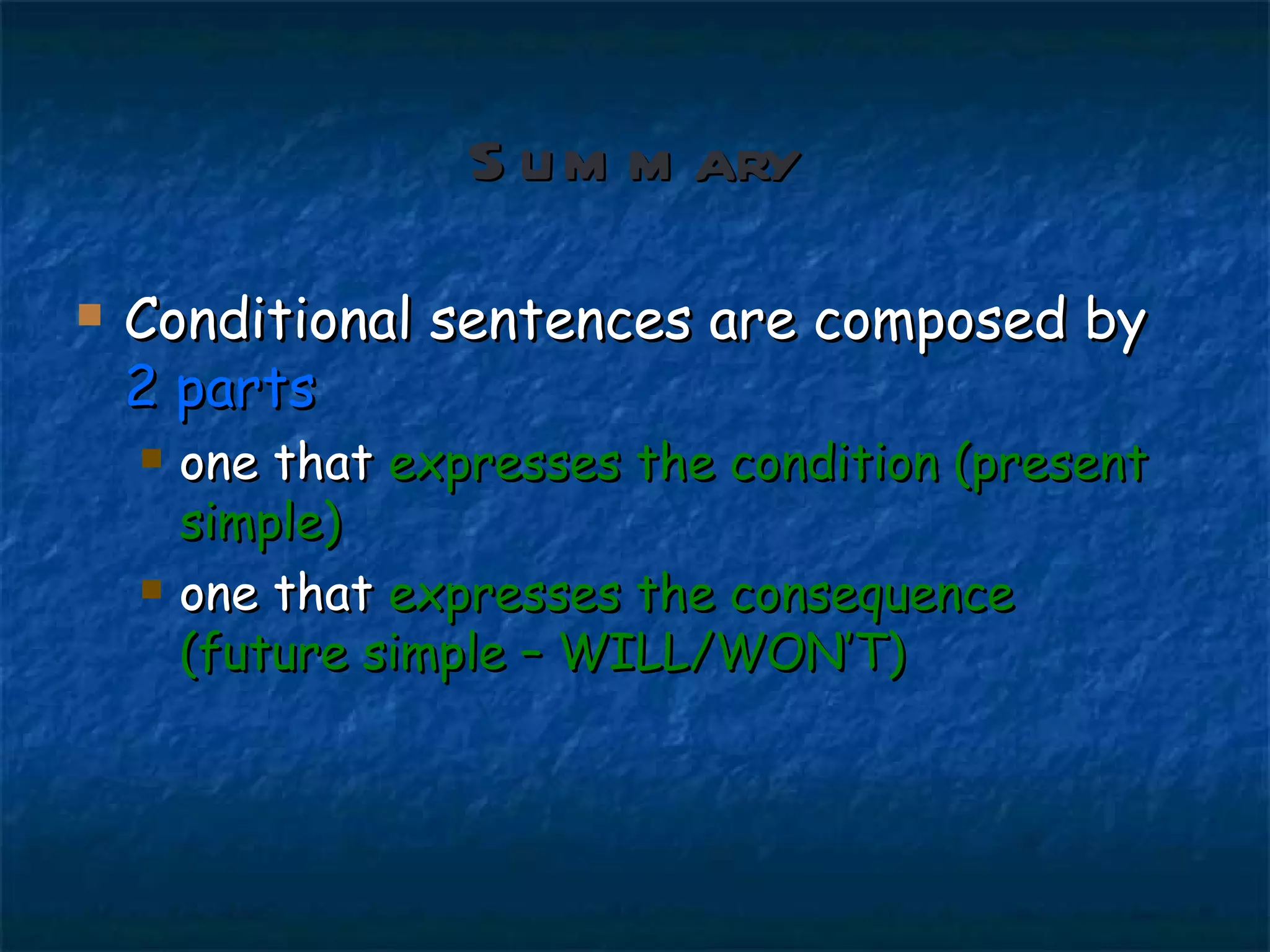 Summary

Conditional sentences are composed by 2 parts

one that expresses the condition (present simple)

one that expresses the consequence (future simple – WILL/WON'T)